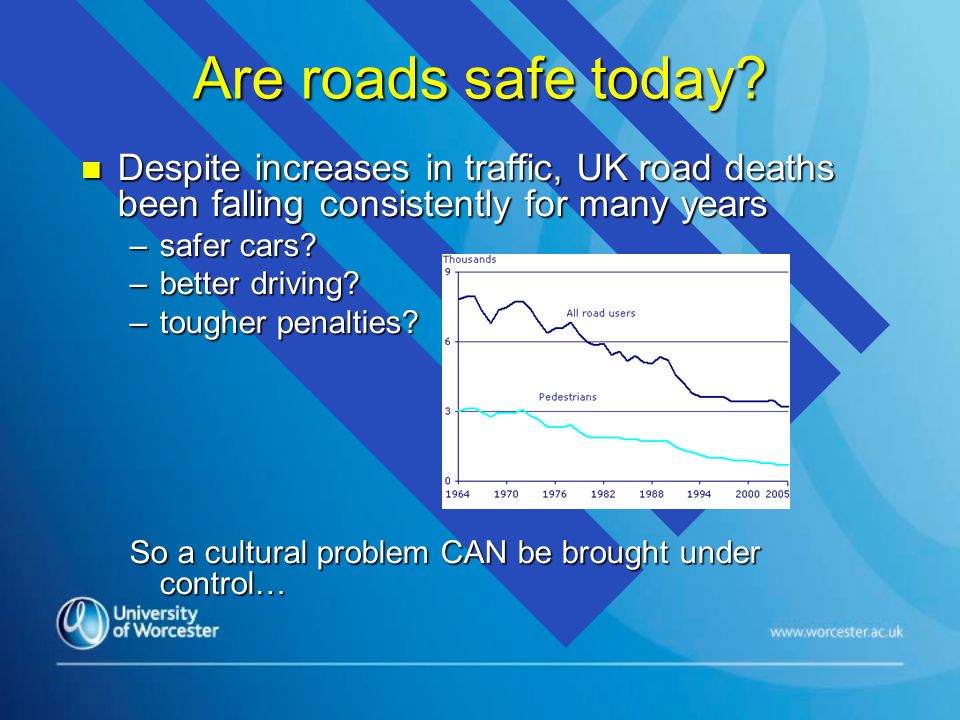 Are roads safe today?

Despite increases in traffic, UK road deaths been falling consistently for many years
– safer cars?
– better driving?
– tougher penalties?

Thousands
9
6
3
0
All road users
Pedestrians
1964 1970 1976 1982 1988 1994 2000 2005

So a cultural problem CAN be brought under control…

University of Worcester

www.worcester.ac.uk